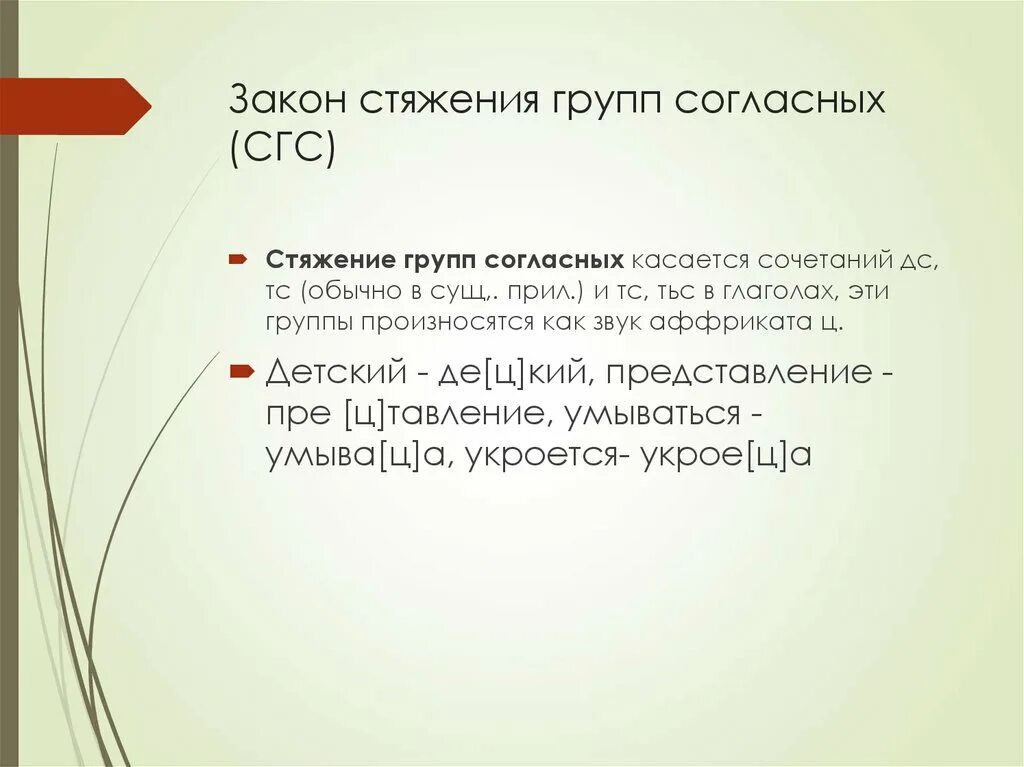 Закон стяжения групп согласных (СГС)

Стяжение групп согласных касается сочетаний дс, тс (обычно в сущ,. прил.) и тс, тьс в глаголах, эти группы произносятся как звук аффриката ц.

Детский - де[ц]кий, представление - пре [ц]тавление, умываться - умыва[ц]а, укроется- укрое[ц]а